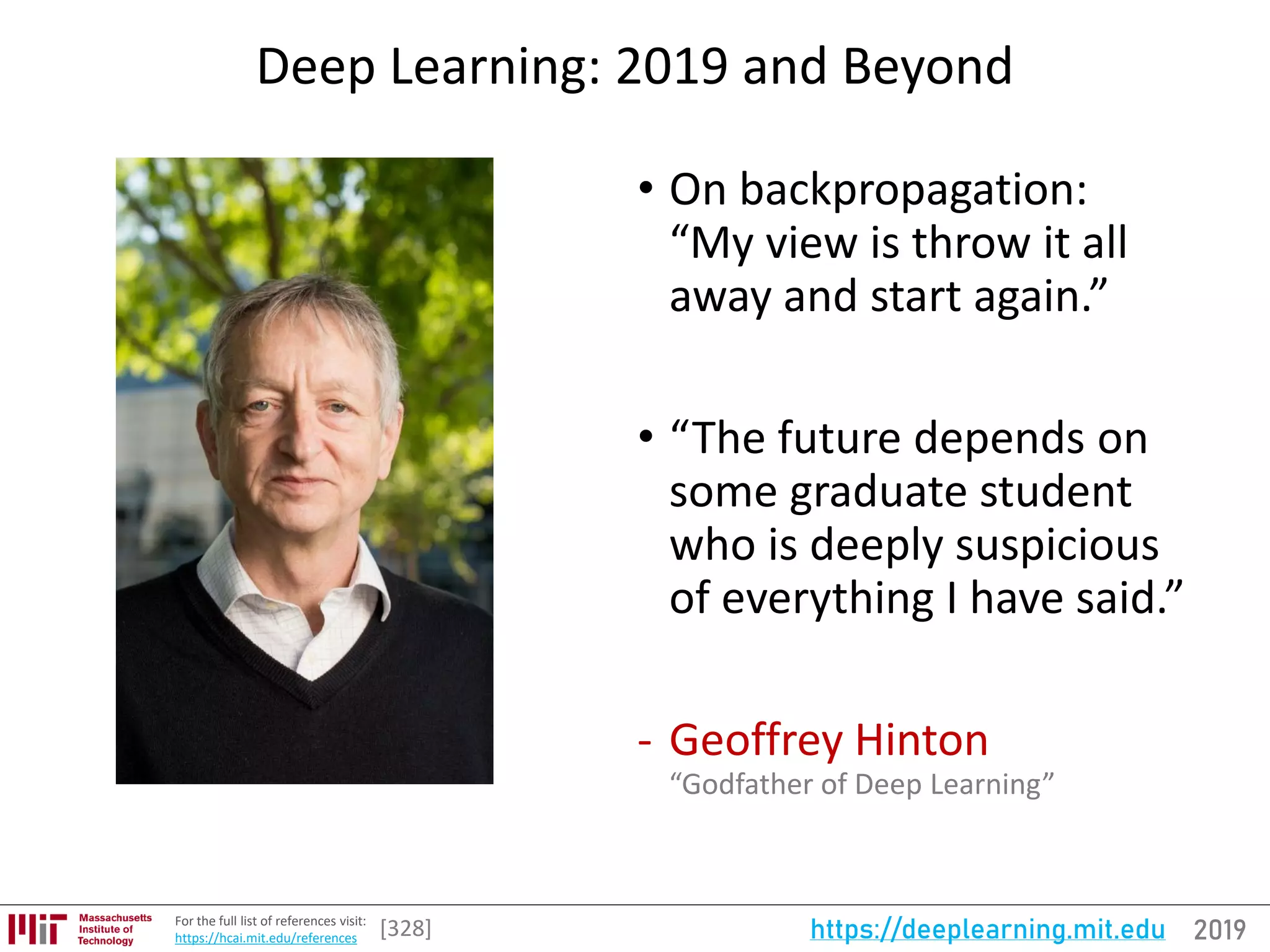 Deep Learning: 2019 and Beyond

• On backpropagation: “My view is throw it all away and start again.”

• “The future depends on some graduate student who is deeply suspicious of everything I have said.”

- Geoffrey Hinton
“Godfather of Deep Learning”

Massachusetts Institute of Technology

For the full list of references visit: https://hcai.mit.edu/references

[328]

https://deeplearning.mit.edu

2019